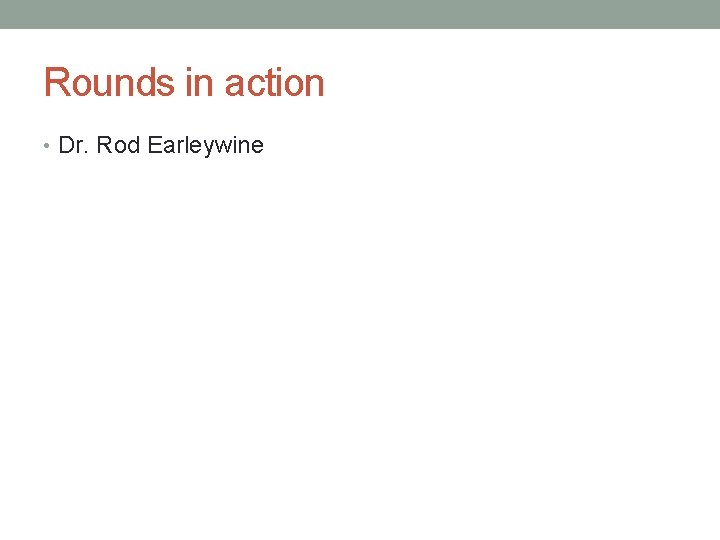 Rounds in action

• Dr. Rod Earleywine